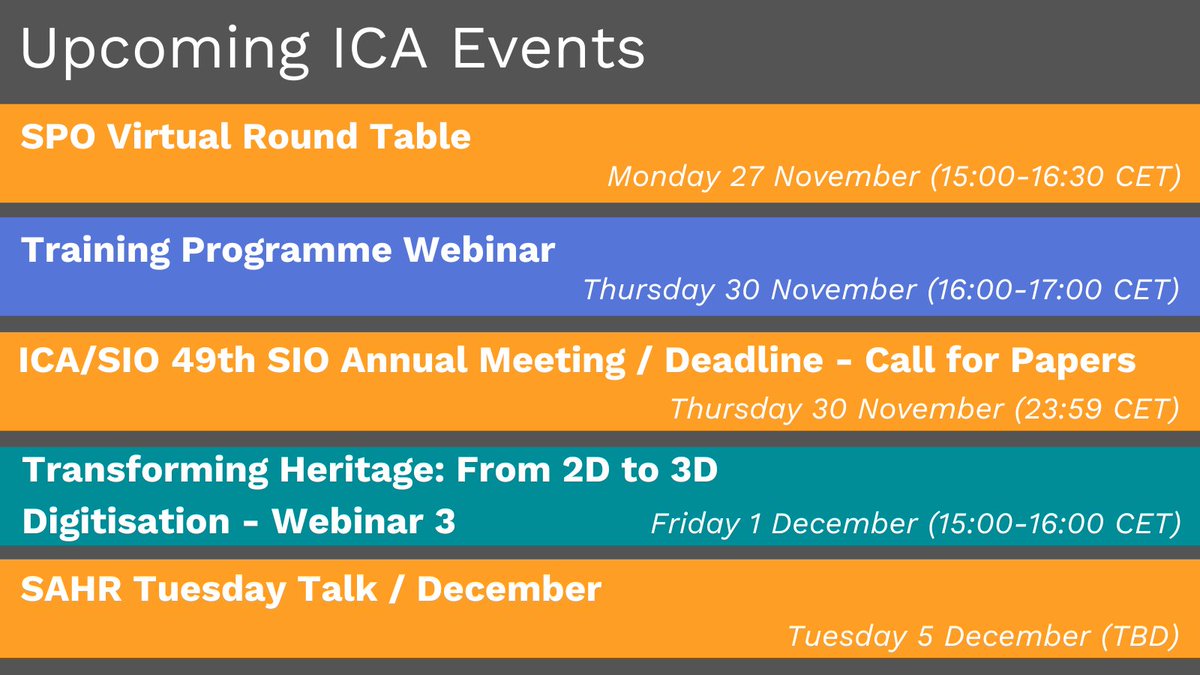 Upcoming ICA Events

SPO Virtual Round Table

Monday 27 November (15:00-16:30 CET)

Training Programme Webinar

Thursday 30 November (16:00-17:00 CET)

ICA/SIO 49th SIO Annual Meeting / Deadline - Call for Papers

Thursday 30 November (23:59 CET)

Transforming Heritage: From 2D to 3D Digitisation - Webinar 3

Friday 1 December (15:00-16:00 CET)

SAHR Tuesday Talk / December

Tuesday 5 December (TBD)